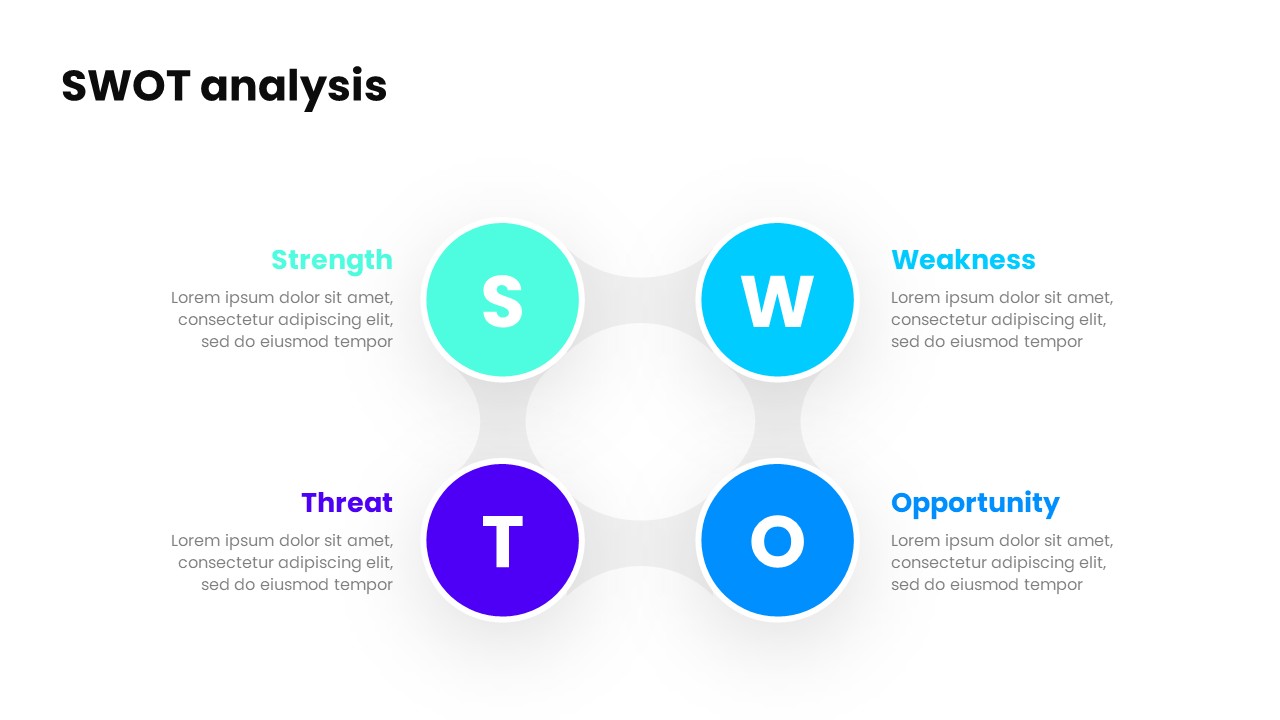 SWOT analysis

Strength
Lorem ipsum dolor sit amet, consectetur adipiscing elit, sed do eiusmod tempor

S

W

Weakness
Lorem ipsum dolor sit amet, consectetur adipiscing elit, sed do eiusmod tempor

Threat
Lorem ipsum dolor sit amet, consectetur adipiscing elit, sed do eiusmod tempor

T

O

Opportunity
Lorem ipsum dolor sit amet, consectetur adipiscing elit, sed do eiusmod tempor